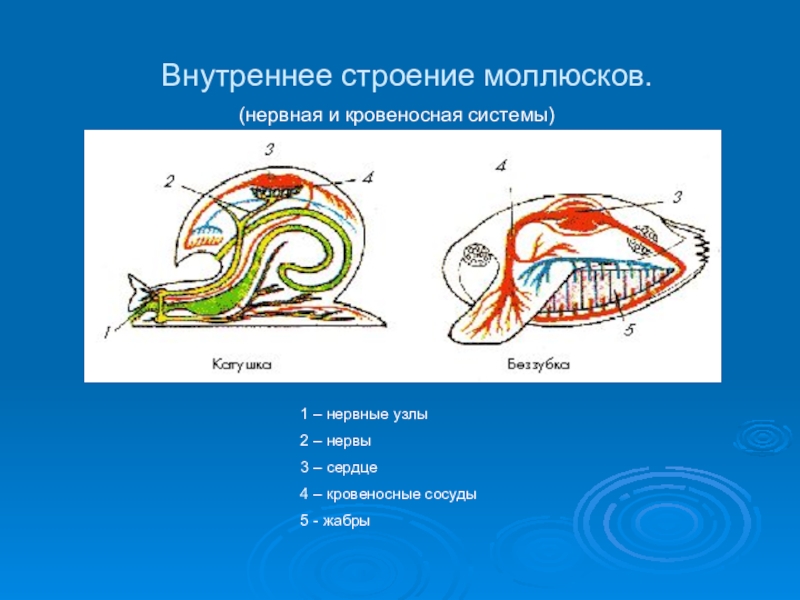 Внутреннее строение моллюсков.

(нервная и кровеносная системы)

3
2
4
1
Катушка

4
3
5
Беззубка

1 – нервные узлы

2 – нервы

3 – сердце

4 – кровеносные сосуды

5 - жабры